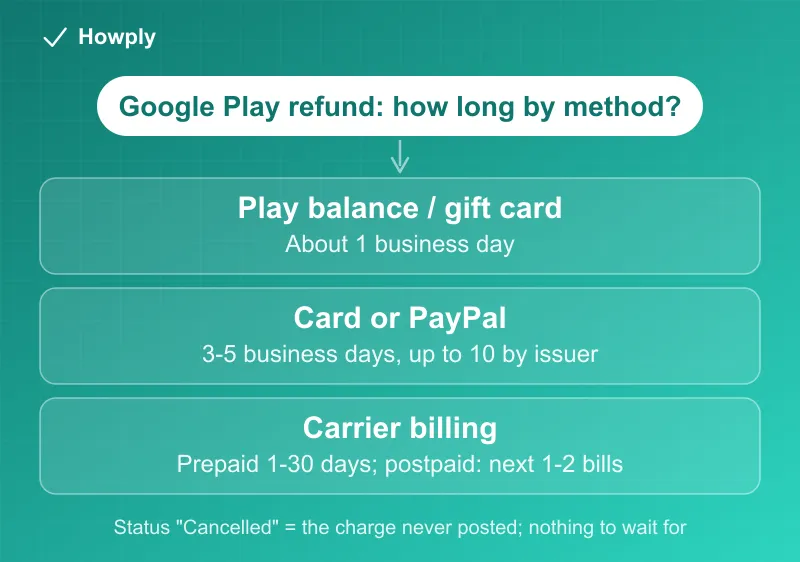 Howply

Google Play refund: how long by method?

Play balance / gift card
About 1 business day

Card or PayPal
3-5 business days, up to 10 by issuer

Carrier billing
Prepaid 1-30 days; postpaid: next 1-2 bills

Status "Cancelled" = the charge never posted; nothing to wait for